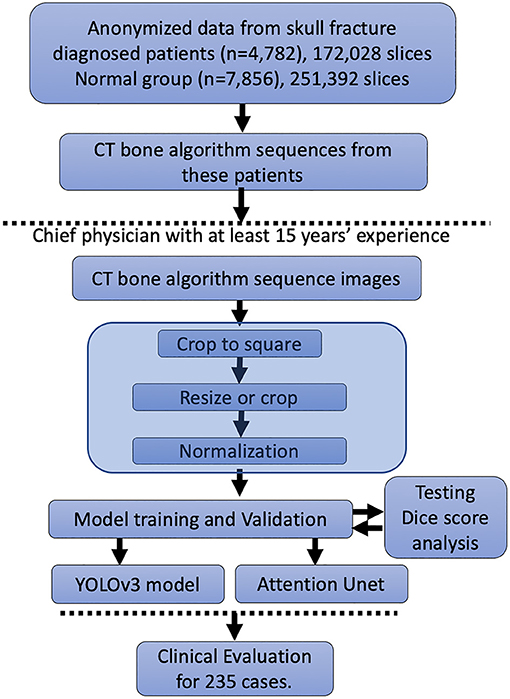 Anonymized data from skull fracture diagnosed patients (n=4,782), 172,028 slices
Normal group (n=7,856), 251,392 slices

CT bone algorithm sequences from these patients

Chief physician with at least 15 years' experience

CT bone algorithm sequence images

Crop to square

Resize or crop

Normalization

Model training and Validation

Testing
Dice score analysis

YOLOv3 model

Attention Unet

Clinical Evaluation for 235 cases.